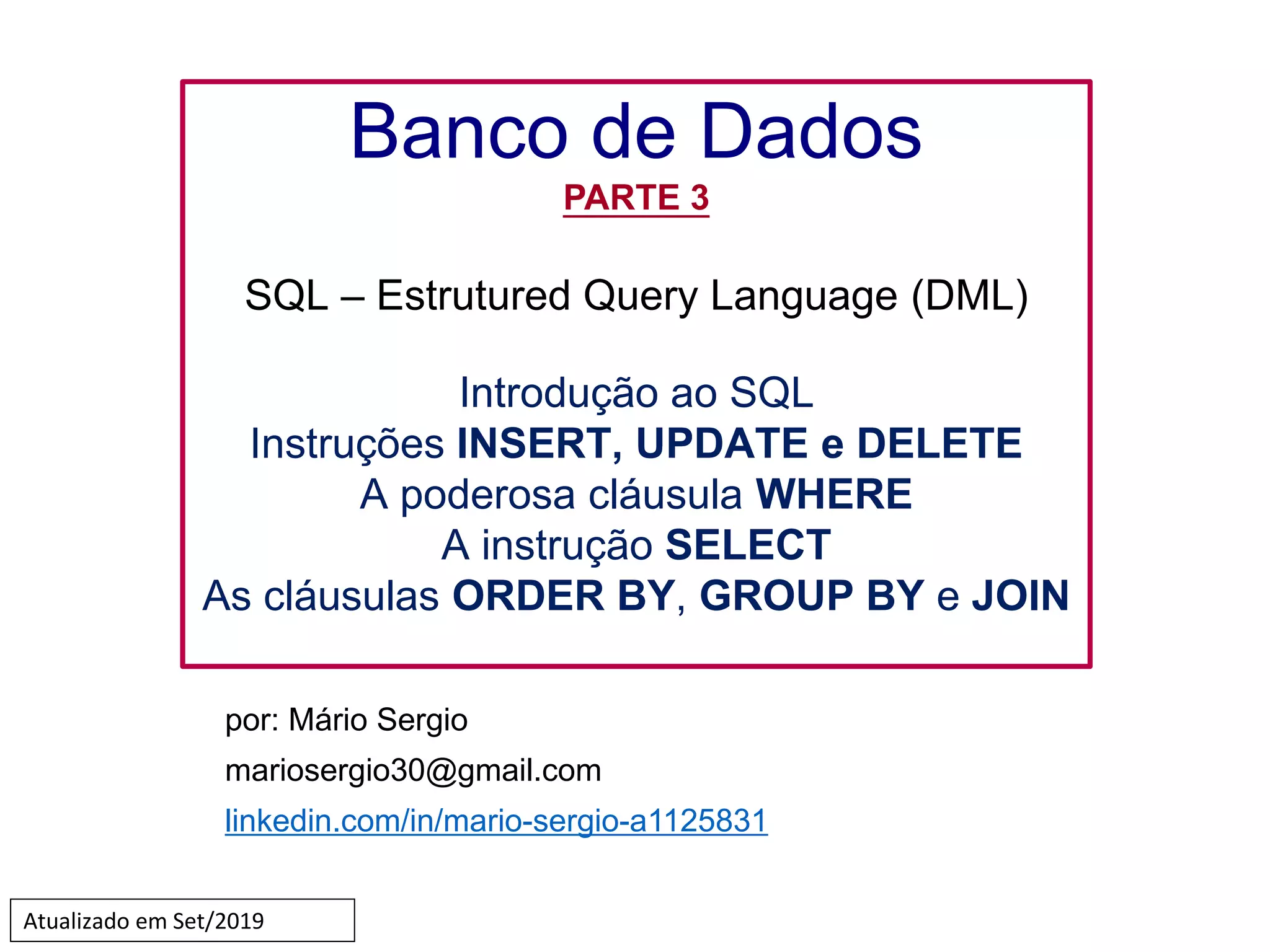 Banco de Dados

PARTE 3

SQL – Estrutured Query Language (DML)

Introdução ao SQL
Instruções INSERT, UPDATE e DELETE
A poderosa cláusula WHERE
A instrução SELECT
As cláusulas ORDER BY, GROUP BY e JOIN

por: Mário Sergio

mariosergio30@gmail.com

linkedin.com/in/mario-sergio-a1125831

Atualizado em Set/2019